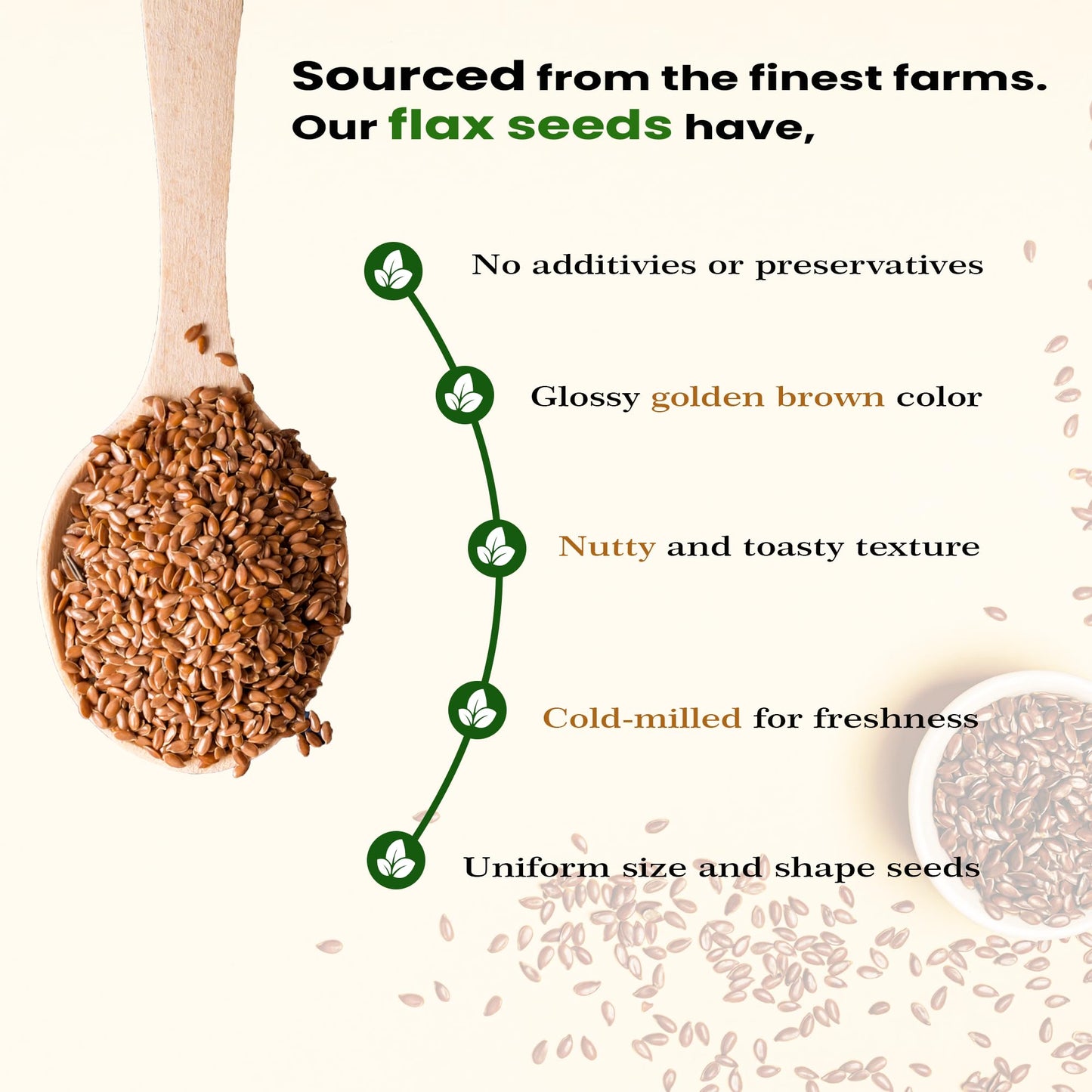 Sourced from the finest farms. Our flax seeds have,

No additivies or preservatives

Glossy golden brown color

Nutty and toasty texture

Cold-milled for freshness

Uniform size and shape seeds